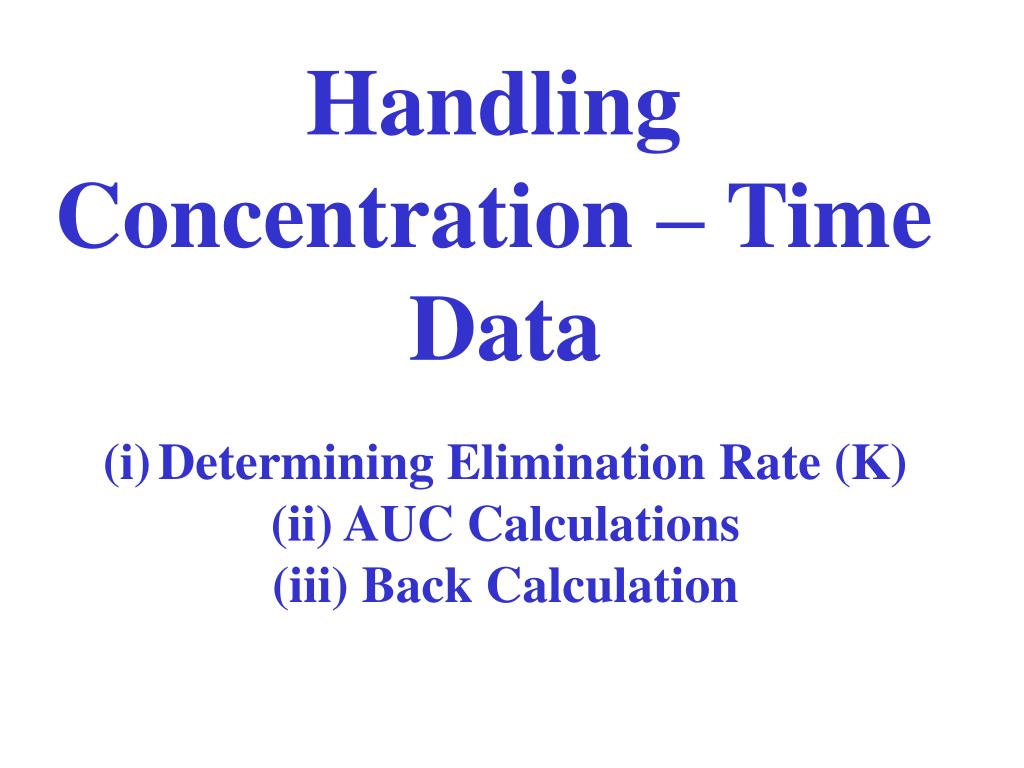 Handling Concentration – Time Data

(i) Determining Elimination Rate (K)
(ii) AUC Calculations
(iii) Back Calculation